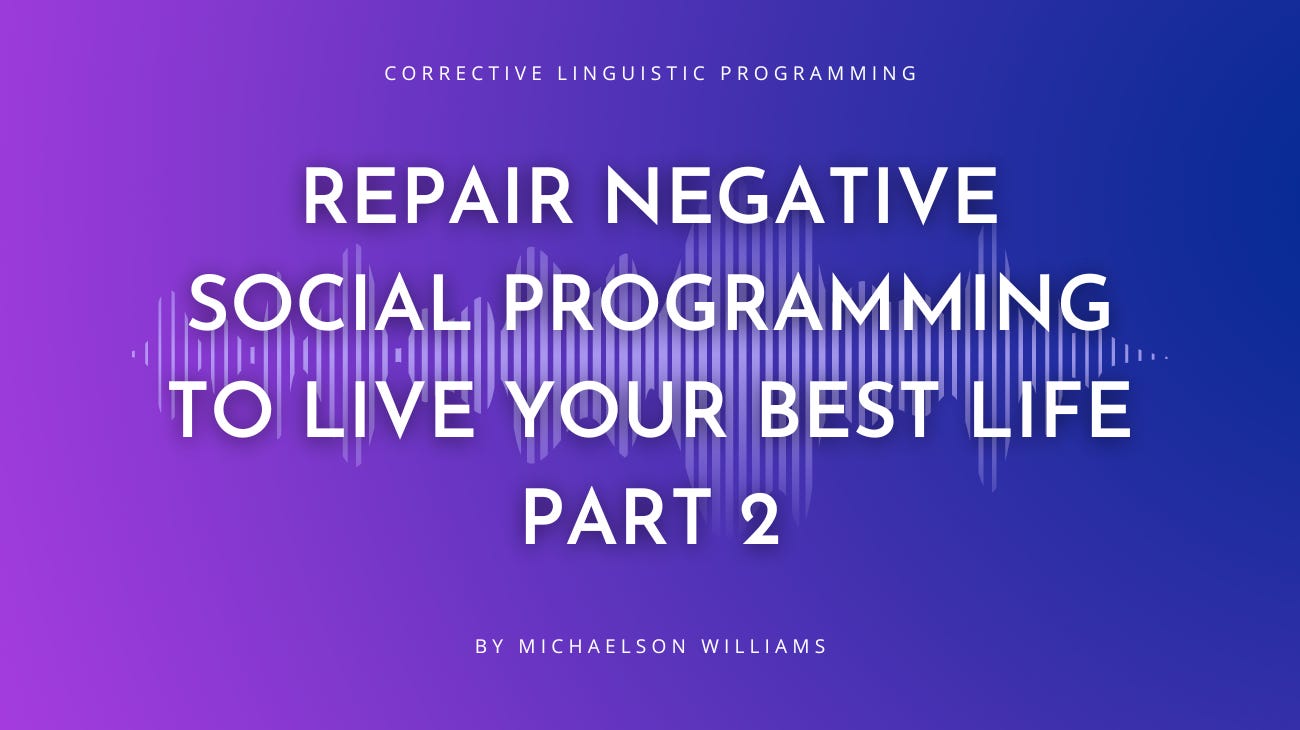 CORRECTIVE LINGUISTIC PROGRAMMING

REPAIR NEGATIVE SOCIAL PROGRAMMING TO LIVE YOUR BEST LIFE PART 2

BY MICHAELSON WILLIAMS